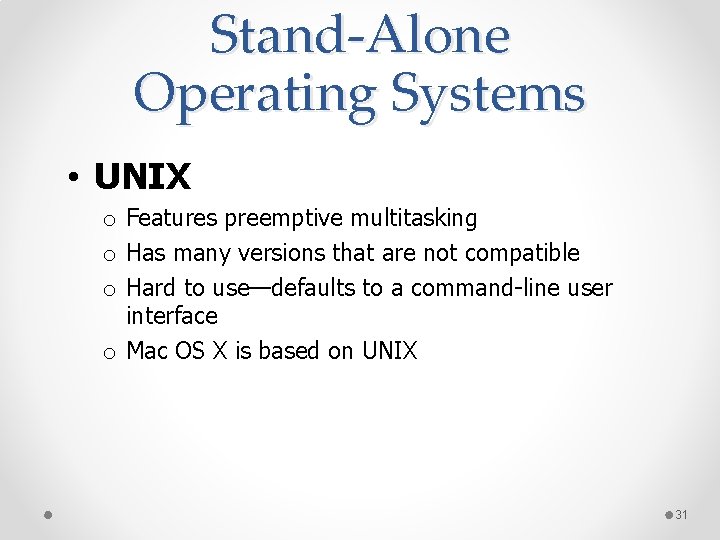 Stand-Alone Operating Systems

• UNIX
  o Features preemptive multitasking
  o Has many versions that are not compatible
  o Hard to use—defaults to a command-line user interface
  o Mac OS X is based on UNIX

31